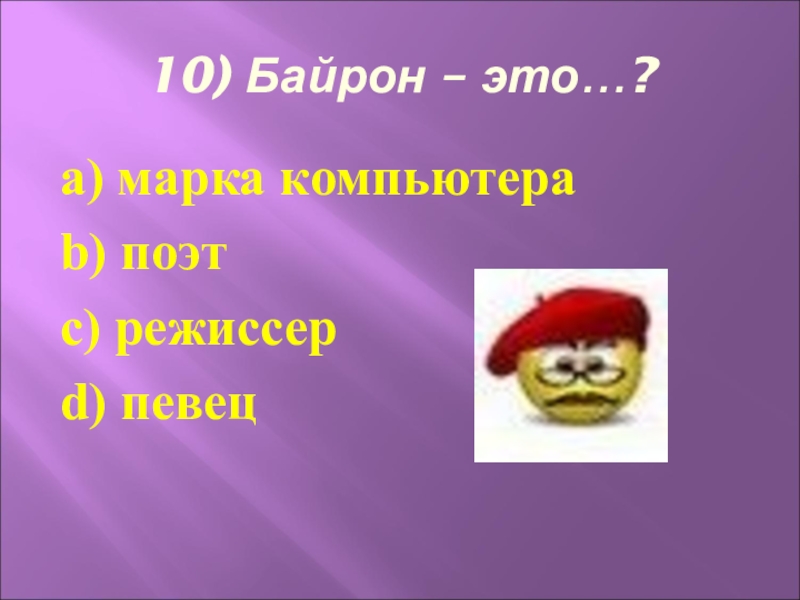 10) Байрон – это…?

a) марка компьютера

b) поэт

c) режиссер

d) певец